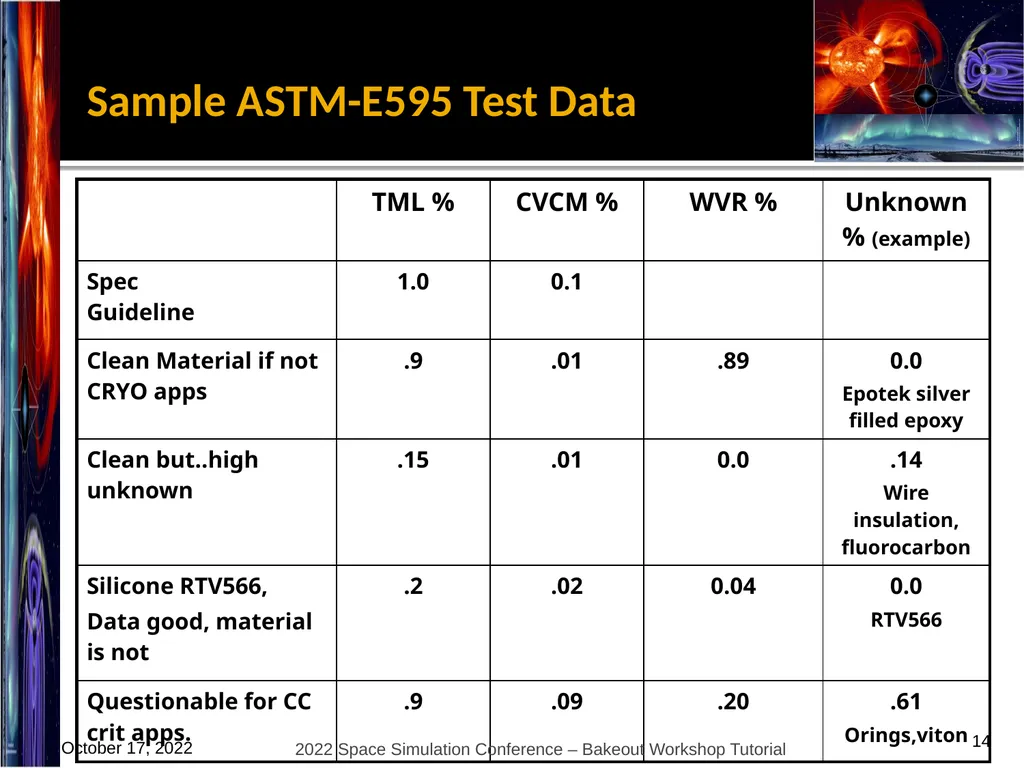 Sample ASTM-E595 Test Data

| | TML % | CVCM % | WVR % | Unknown % (example) |
|---|---|---|---|---|
| Spec Guideline | 1.0 | 0.1 | | |
| Clean Material if not CRYO apps | .9 | .01 | .89 | 0.0 Epotek silver filled epoxy |
| Clean but..high unknown | .15 | .01 | 0.0 | .14 Wire insulation, fluorocarbon |
| Silicone RTV566, Data good, material is not | .2 | .02 | 0.04 | 0.0 RTV566 |
| Questionable for CC crit apps. | .9 | .09 | .20 | .61 Orings,viton |

October 17, 2022

2022 Space Simulation Conference – Bakeout Workshop Tutorial

14